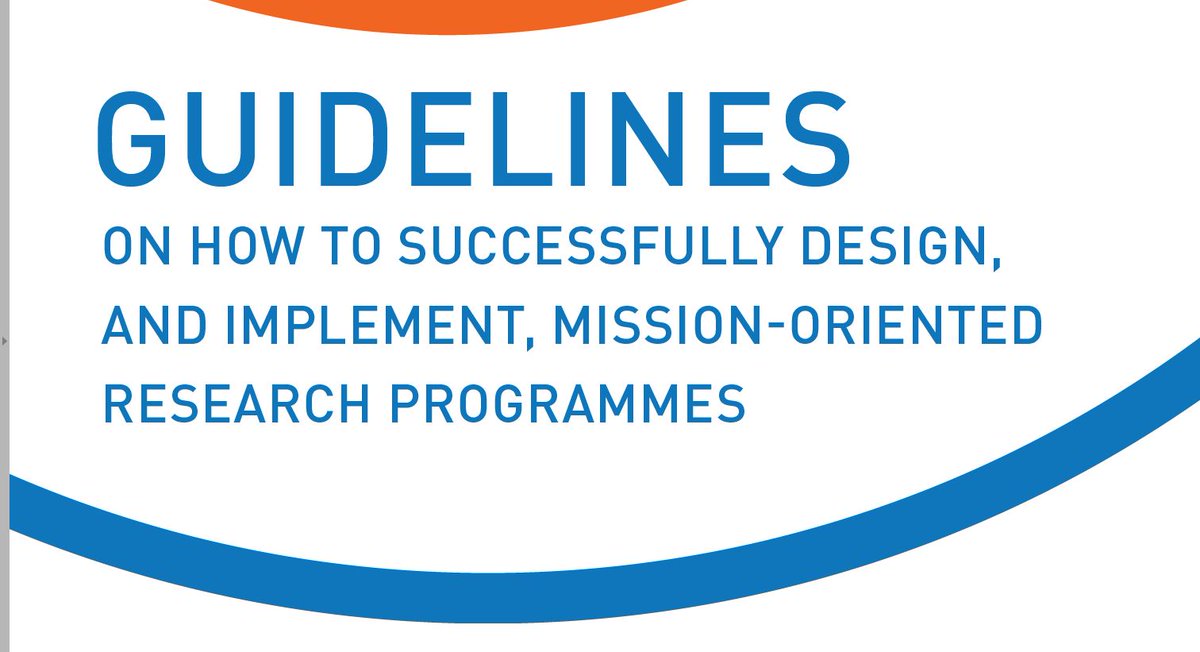 GUIDELINES

ON HOW TO SUCCESSFULLY DESIGN, AND IMPLEMENT, MISSION-ORIENTED RESEARCH PROGRAMMES